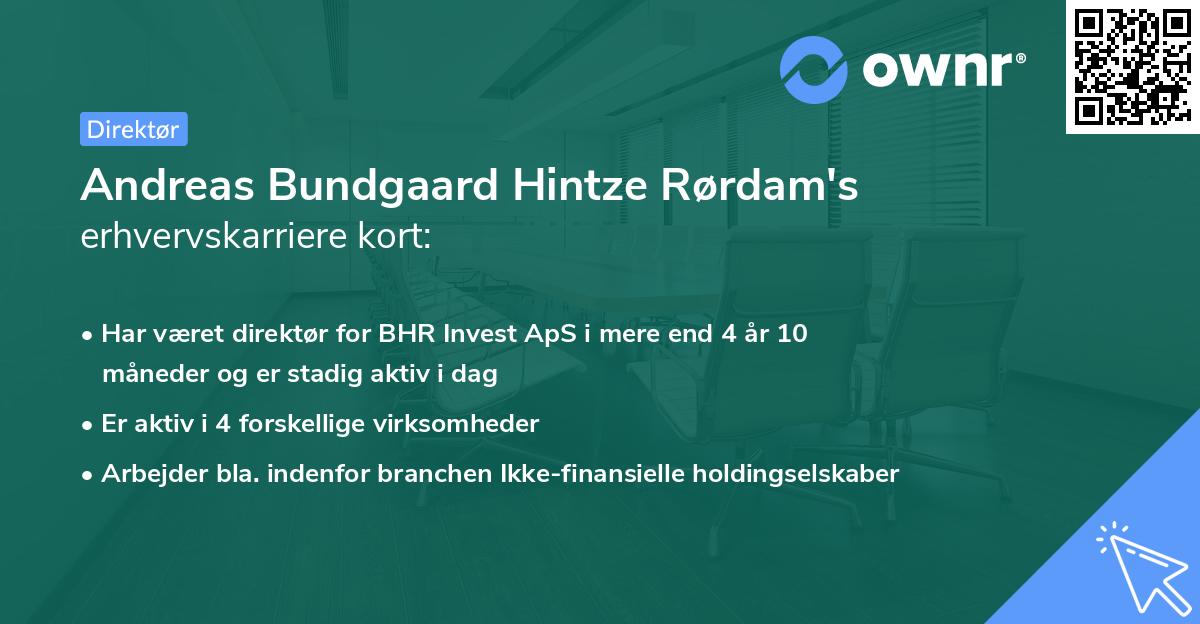 ownr®

Direktør

Andreas Bundgaard Hintze Rørdam's erhvervskarriere kort:

• Har været direktør for BHR Invest ApS i mere end 4 år 10 måneder og er stadig aktiv i dag

• Er aktiv i 4 forskellige virksomheder

• Arbejder bla. indenfor branchen Ikke-finansielle holdingselskaber